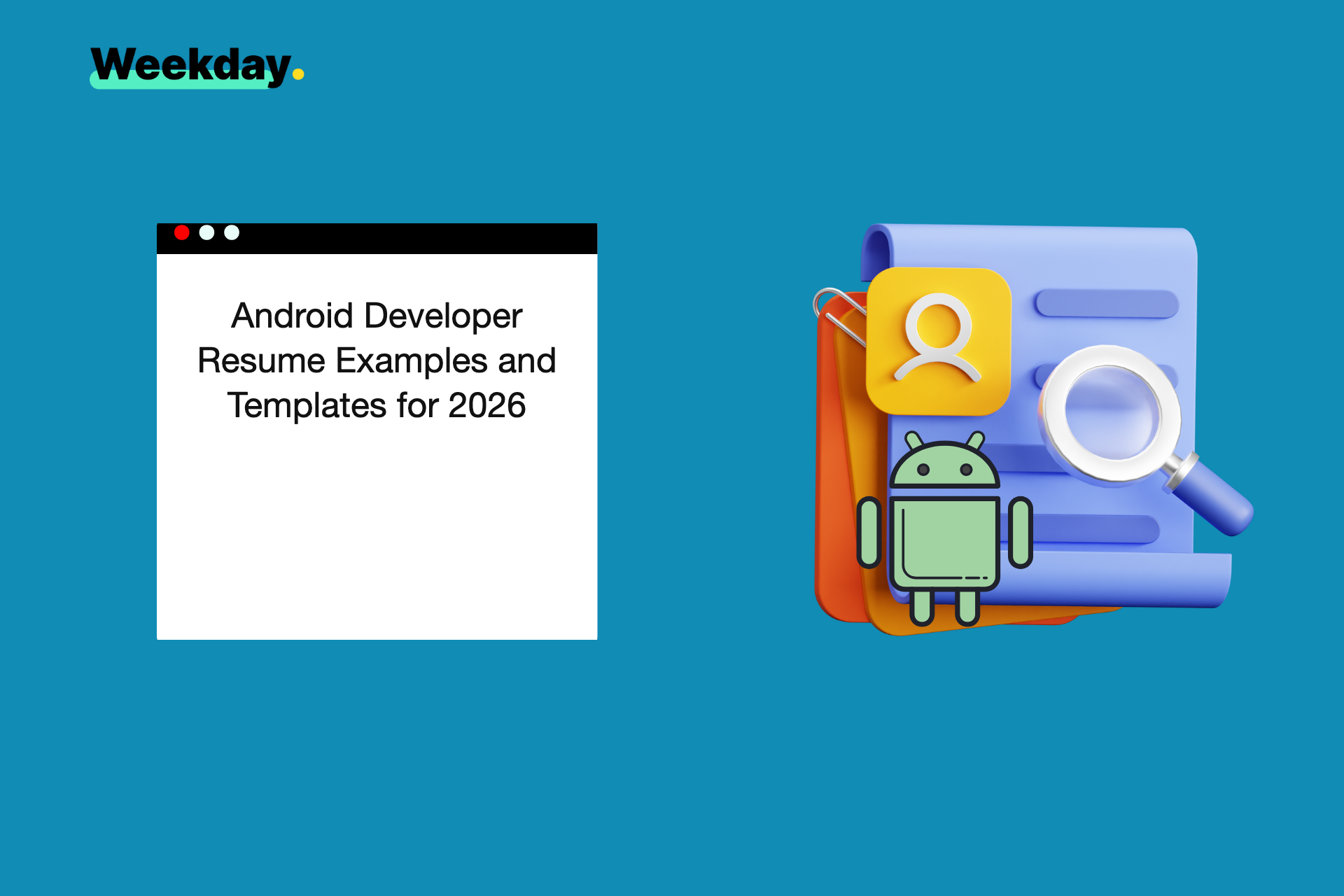 Weekday.

Android Developer Resume Examples and Templates for 2026